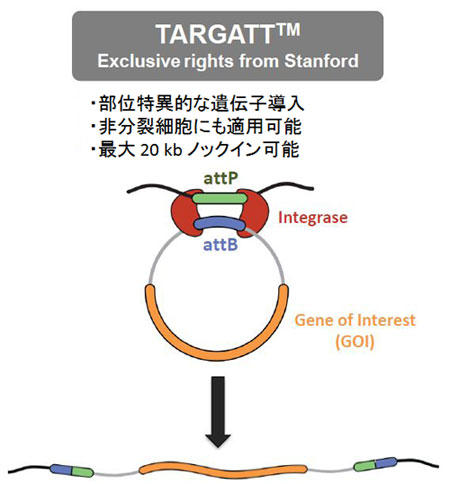 TARGATT™
Exclusive rights from Stanford

・部位特異的な遺伝子導入
・非分裂細胞にも適用可能
・最大 20 kb ノックイン可能

attP

Integrase

attB

Gene of Interest
(GOI)